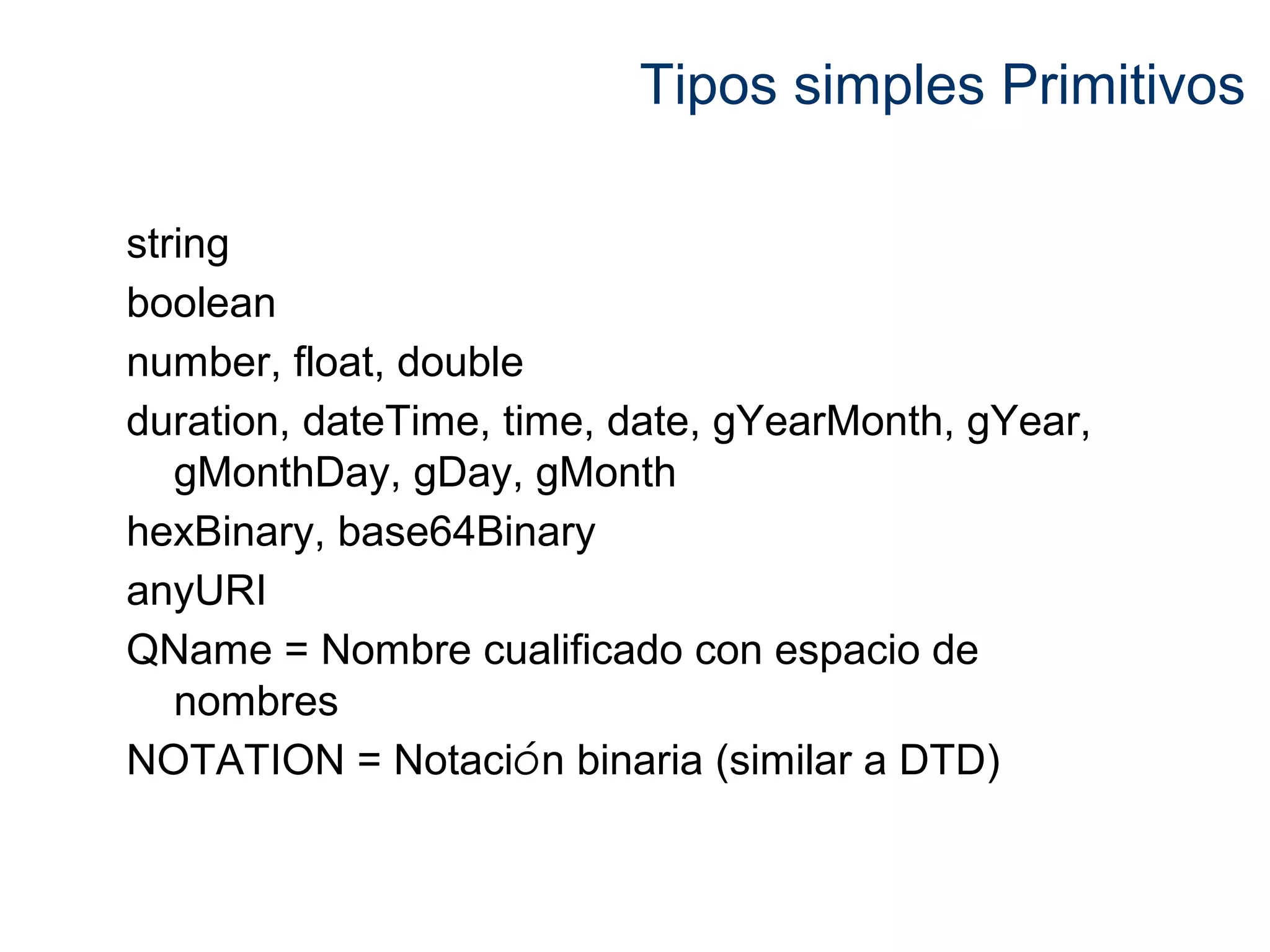 Tipos simples Primitivos

string

boolean

number, float, double

duration, dateTime, time, date, gYearMonth, gYear, gMonthDay, gDay, gMonth

hexBinary, base64Binary

anyURI

QName = Nombre cualificado con espacio de nombres

NOTATION = Notación binaria (similar a DTD)